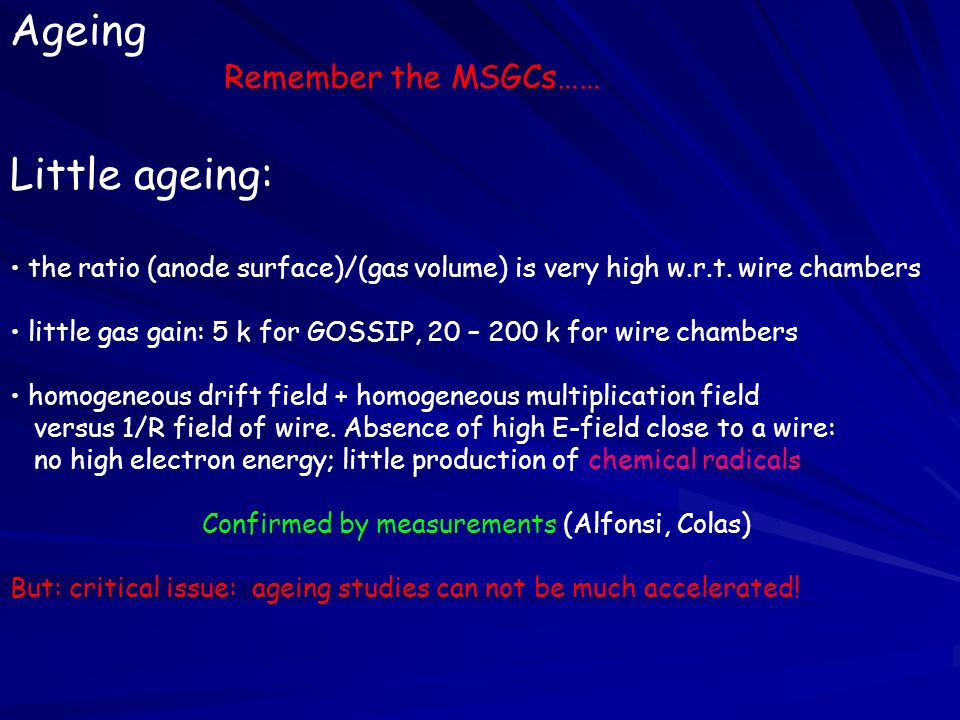 Ageing

Remember the MSGCs……

Little ageing:

• the ratio (anode surface)/(gas volume) is very high w.r.t. wire chambers

• little gas gain: 5 k for GOSSIP, 20 – 200 k for wire chambers

• homogeneous drift field + homogeneous multiplication field versus 1/R field of wire. Absence of high E-field close to a wire: no high electron energy; little production of chemical radicals

Confirmed by measurements (Alfonsi, Colas)

But: critical issue: ageing studies can not be much accelerated!